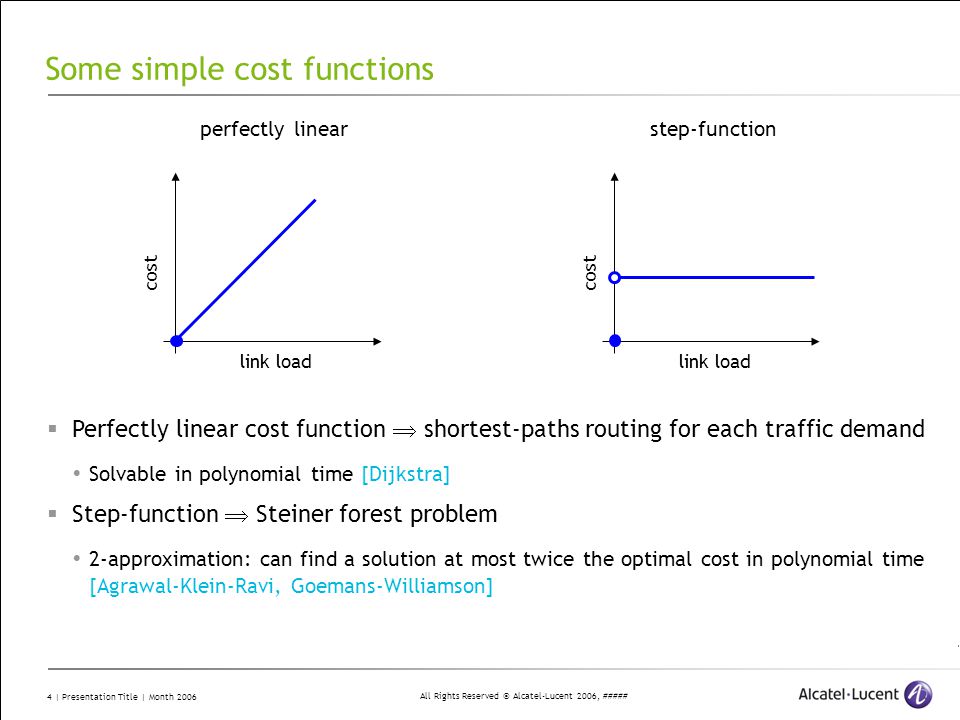 Some simple cost functions

perfectly linear

cost

link load

step-function

cost

link load

▪ Perfectly linear cost function $\Rightarrow$ shortest-paths routing for each traffic demand

• Solvable in polynomial time [Dijkstra]

▪ Step-function $\Rightarrow$ Steiner forest problem

• 2-approximation: can find a solution at most twice the optimal cost in polynomial time [Agrawal-Klein-Ravi, Goemans-Williamson]

4 | Presentation Title | Month 2006

All Rights Reserved © Alcatel-Lucent 2006, #####

Alcatel·Lucent